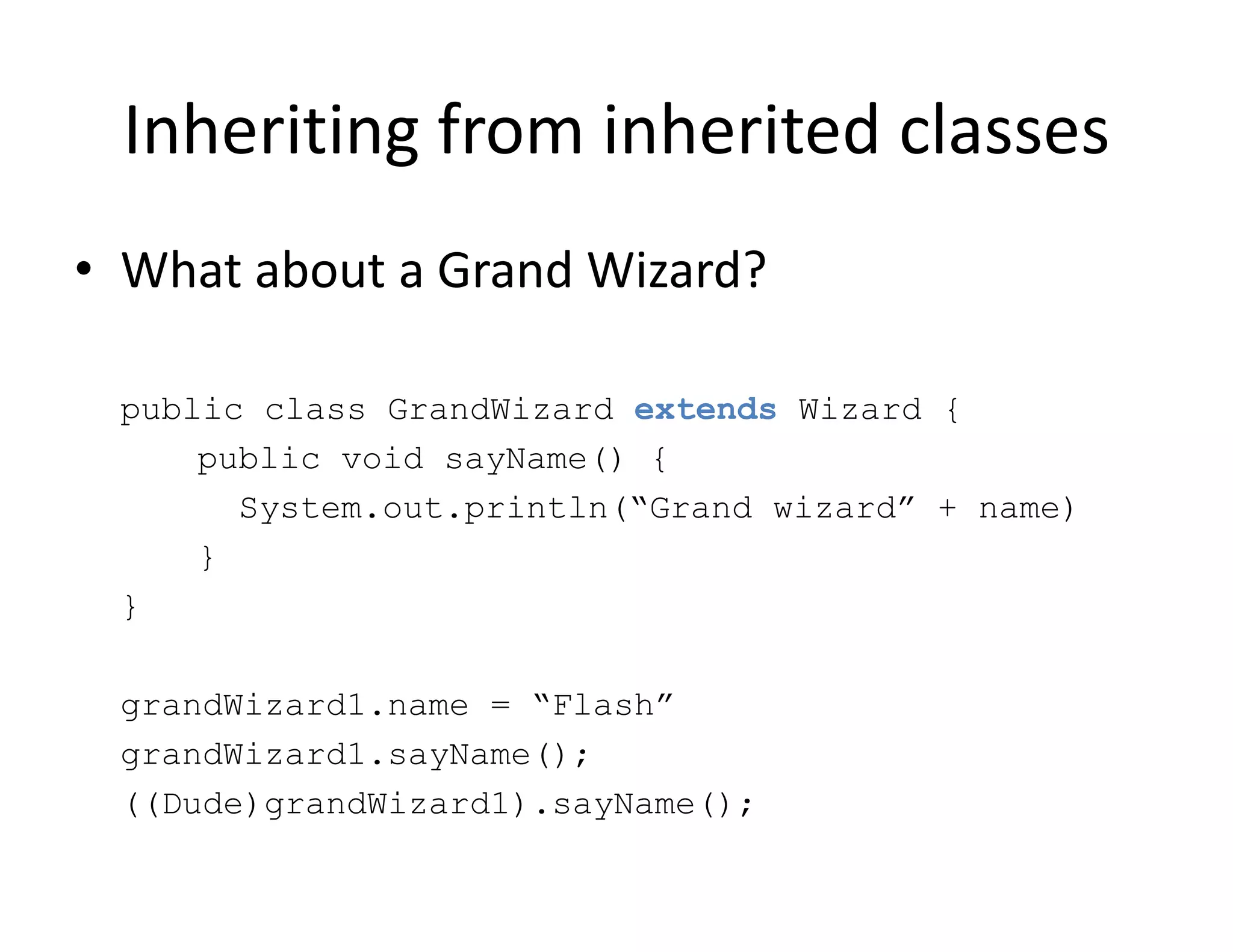 Inheriting from inherited classes

• What about a Grand Wizard?

public class GrandWizard extends Wizard {
    public void sayName() {
      System.out.println(“Grand wizard” + name)
    }
}

grandWizard1.name = “Flash”
grandWizard1.sayName();
((Dude)grandWizard1).sayName();